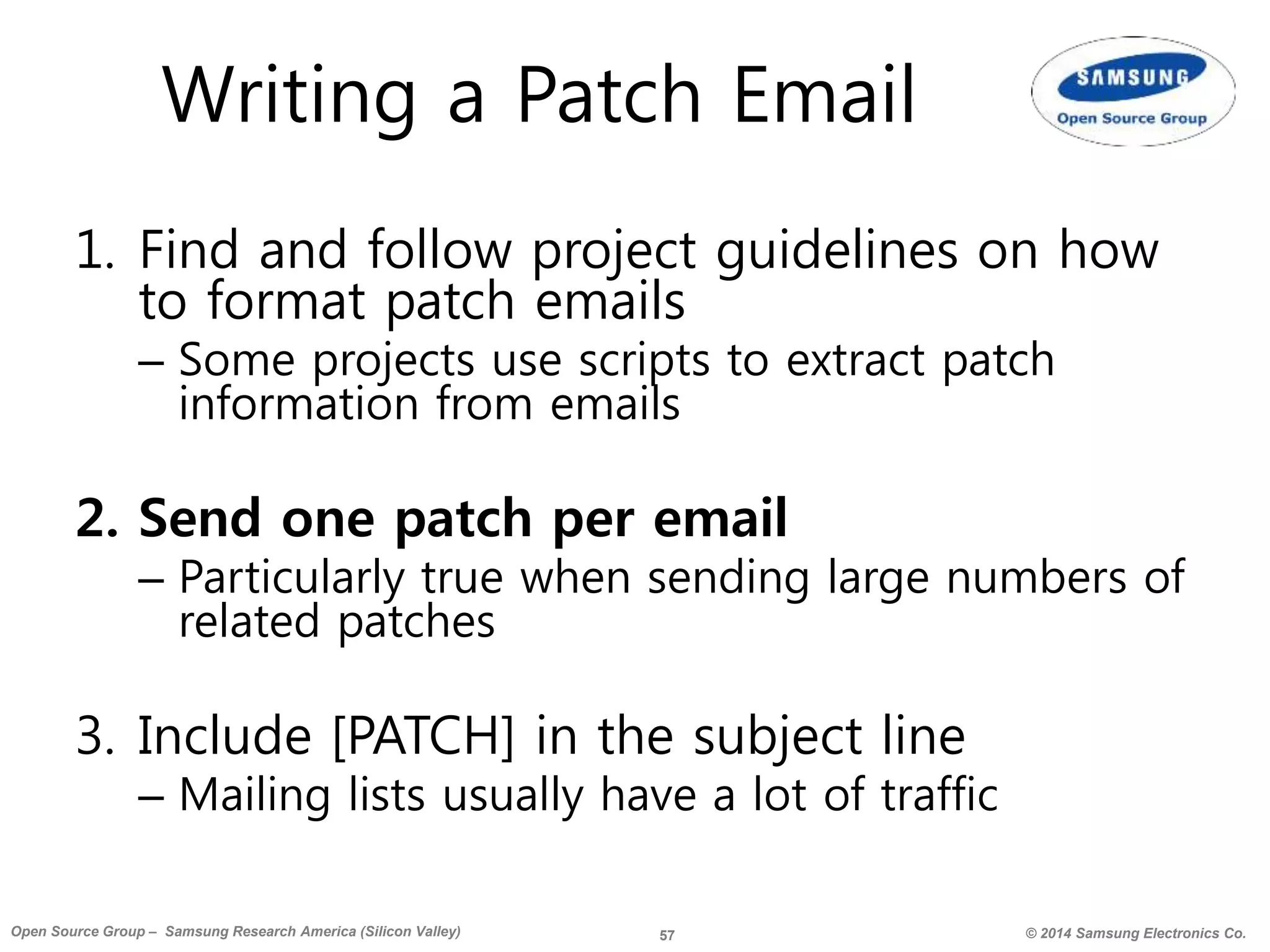 Writing a Patch Email

SAMSUNG
Open Source Group

1. Find and follow project guidelines on how to format patch emails
– Some projects use scripts to extract patch information from emails

2. Send one patch per email
– Particularly true when sending large numbers of related patches

3. Include [PATCH] in the subject line
– Mailing lists usually have a lot of traffic

Open Source Group – Samsung Research America (Silicon Valley)
57
© 2014 Samsung Electronics Co.